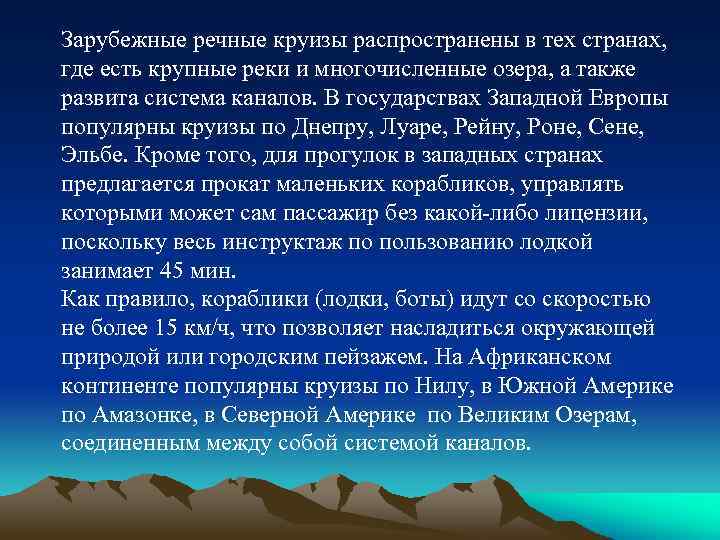 Зарубежные речные круизы распространены в тех странах, где есть крупные реки и многочисленные озера, а также развита система каналов. В государствах Западной Европы популярны круизы по Днепру, Луаре, Рейну, Роне, Сене, Эльбе. Кроме того, для прогулок в западных странах предлагается прокат маленьких корабликов, управлять которыми может сам пассажир без какой-либо лицензии, поскольку весь инструктаж по пользованию лодкой занимает 45 мин.
Как правило, кораблики (лодки, боты) идут со скоростью не более 15 км/ч, что позволяет насладиться окружающей природой или городским пейзажем. На Африканском континенте популярны круизы по Нилу, в Южной Америке по Амазонке, в Северной Америке по Великим Озерам, соединенным между собой системой каналов.